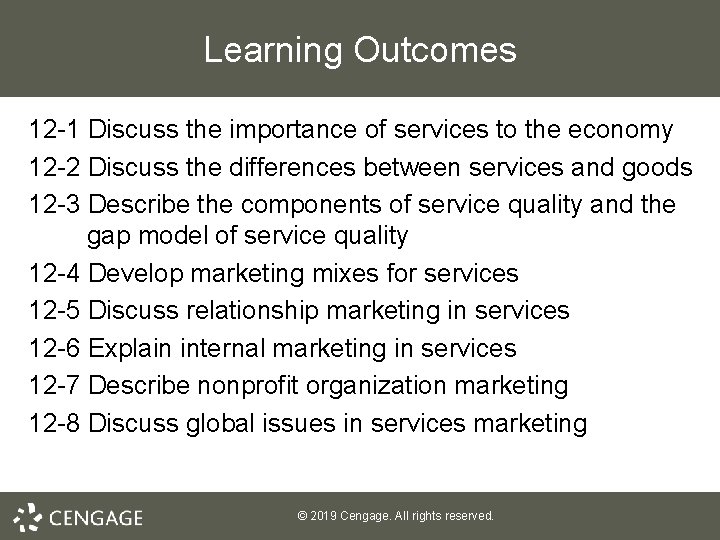 Learning Outcomes

12-1 Discuss the importance of services to the economy

12-2 Discuss the differences between services and goods

12-3 Describe the components of service quality and the gap model of service quality

12-4 Develop marketing mixes for services

12-5 Discuss relationship marketing in services

12-6 Explain internal marketing in services

12-7 Describe nonprofit organization marketing

12-8 Discuss global issues in services marketing

CENGAGE

© 2019 Cengage. All rights reserved.